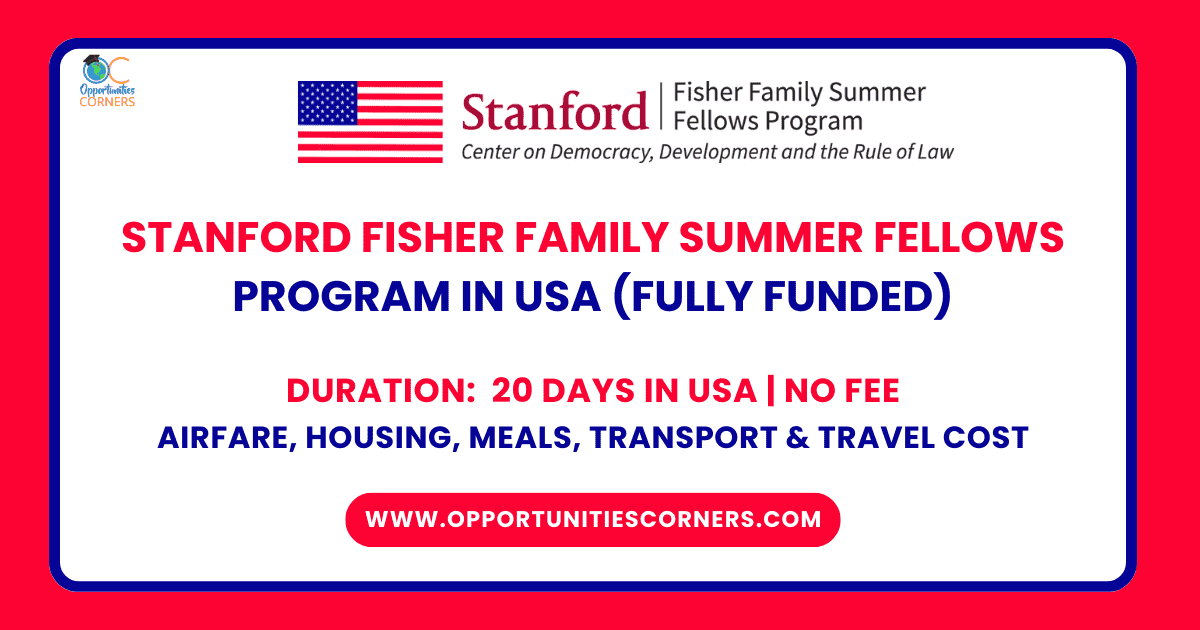 OC
Opportunities
CORNERS

Stanford | Fisher Family Summer Fellows Program
Center on Democracy, Development and the Rule of Law

STANFORD FISHER FAMILY SUMMER FELLOWS PROGRAM IN USA (FULLY FUNDED)

DURATION: 20 DAYS IN USA | NO FEE
AIRFARE, HOUSING, MEALS, TRANSPORT & TRAVEL COST

WWW.OPPORTUNITIESCORNERS.COM